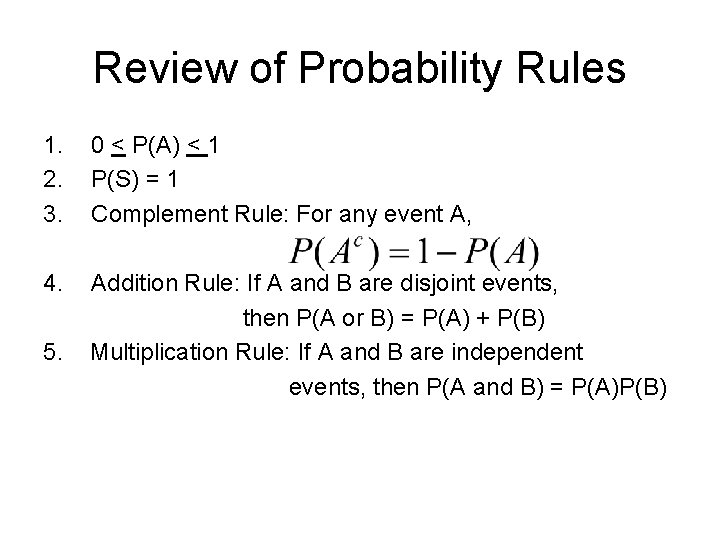 Review of Probability Rules

1. $0 \leq P(A) \leq 1$
2. P(S) = 1
3. Complement Rule: For any event A,
$P(A^c) = 1 - P(A)$
4. Addition Rule: If A and B are disjoint events, then P(A or B) = P(A) + P(B)
5. Multiplication Rule: If A and B are independent events, then P(A and B) = P(A)P(B)